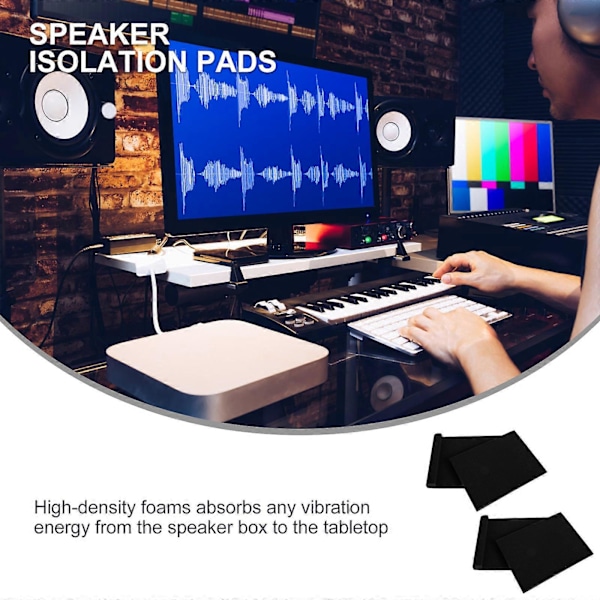 SPEAKER ISOLATION PADS

High-density foams absorbs any vibration energy from the speaker box to the tabletop